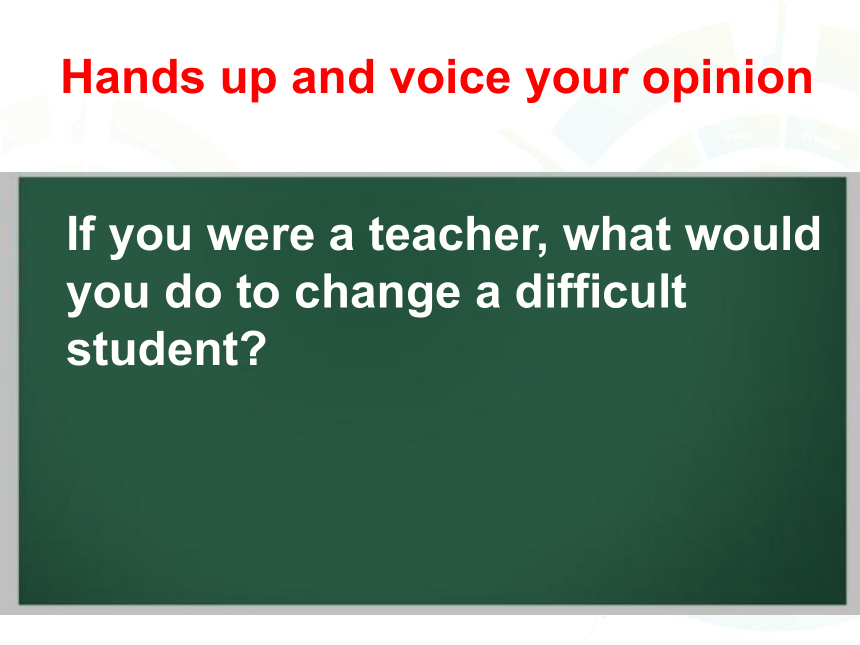 Hands up and voice your opinion

If you were a teacher, what would you do to change a difficult student?